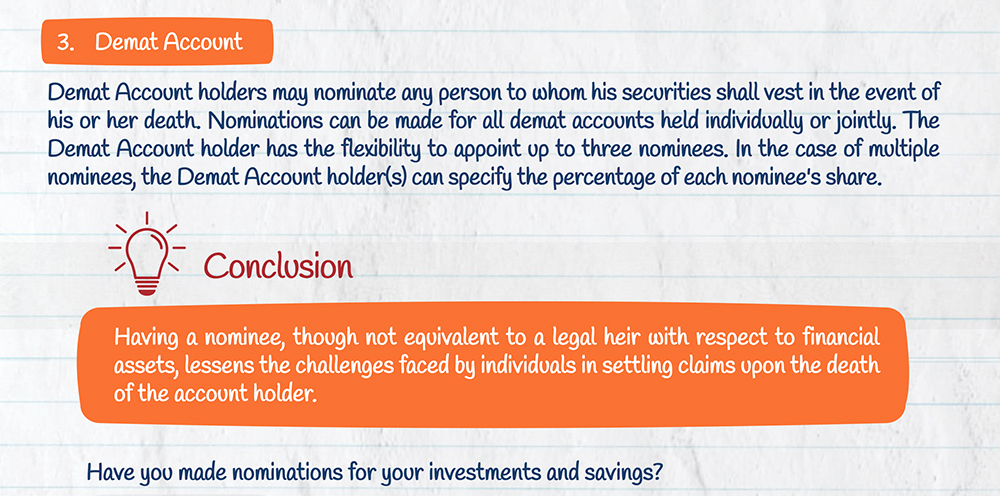 3. Demat Account

Demat Account holders may nominate any person to whom his securities shall vest in the event of his or her death. Nominations can be made for all demat accounts held individually or jointly. The Demat Account holder has the flexibility to appoint up to three nominees. In the case of multiple nominees, the Demat Account holder(s) can specify the percentage of each nominee's share.

Conclusion

Having a nominee, though not equivalent to a legal heir with respect to financial assets, lessens the challenges faced by individuals in settling claims upon the death of the account holder.

Have you made nominations for your investments and savings?